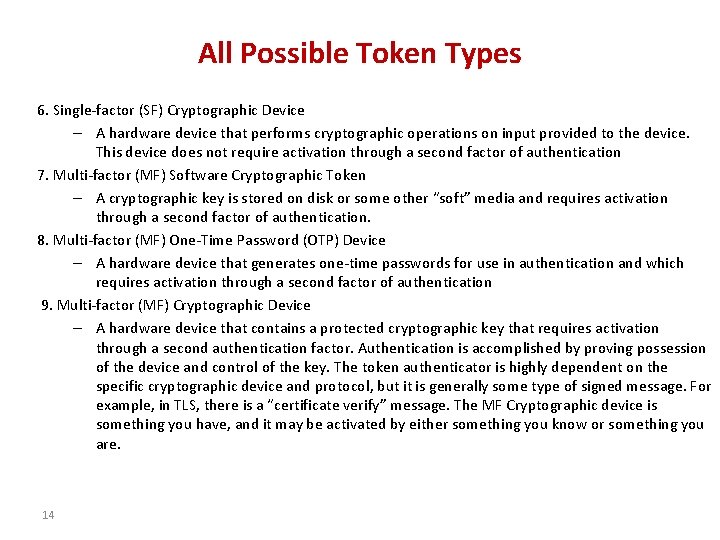 All Possible Token Types

6. Single-factor (SF) Cryptographic Device

– A hardware device that performs cryptographic operations on input provided to the device. This device does not require activation through a second factor of authentication

7. Multi-factor (MF) Software Cryptographic Token

– A cryptographic key is stored on disk or some other "soft" media and requires activation through a second factor of authentication.

8. Multi-factor (MF) One-Time Password (OTP) Device

– A hardware device that generates one-time passwords for use in authentication and which requires activation through a second factor of authentication

9. Multi-factor (MF) Cryptographic Device

– A hardware device that contains a protected cryptographic key that requires activation through a second authentication factor. Authentication is accomplished by proving possession of the device and control of the key. The token authenticator is highly dependent on the specific cryptographic device and protocol, but it is generally some type of signed message. For example, in TLS, there is a "certificate verify" message. The MF Cryptographic device is something you have, and it may be activated by either something you know or something you are.

14